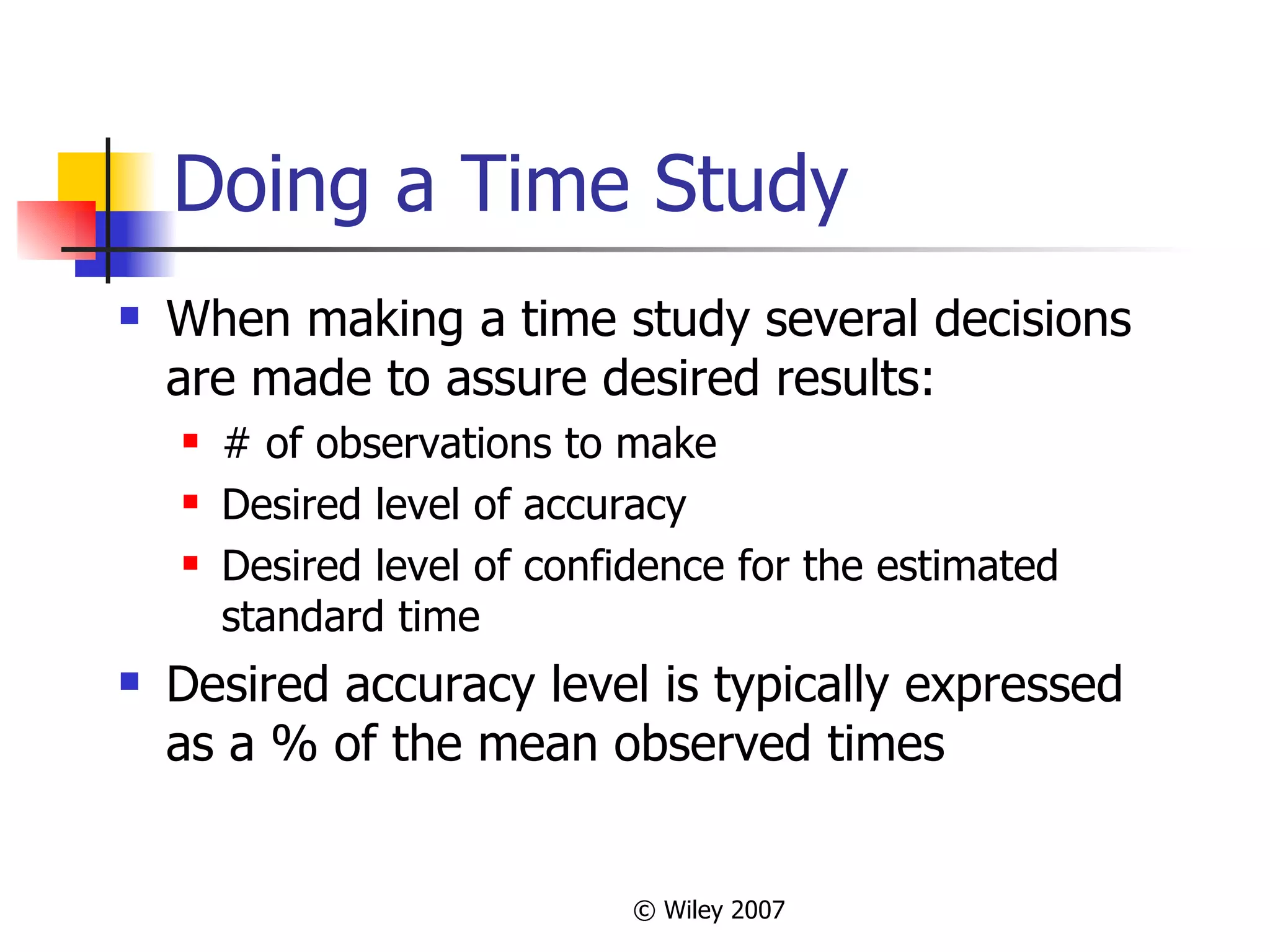 Doing a Time Study

- When making a time study several decisions are made to assure desired results:
  - # of observations to make
  - Desired level of accuracy
  - Desired level of confidence for the estimated standard time
- Desired accuracy level is typically expressed as a % of the mean observed times

© Wiley 2007